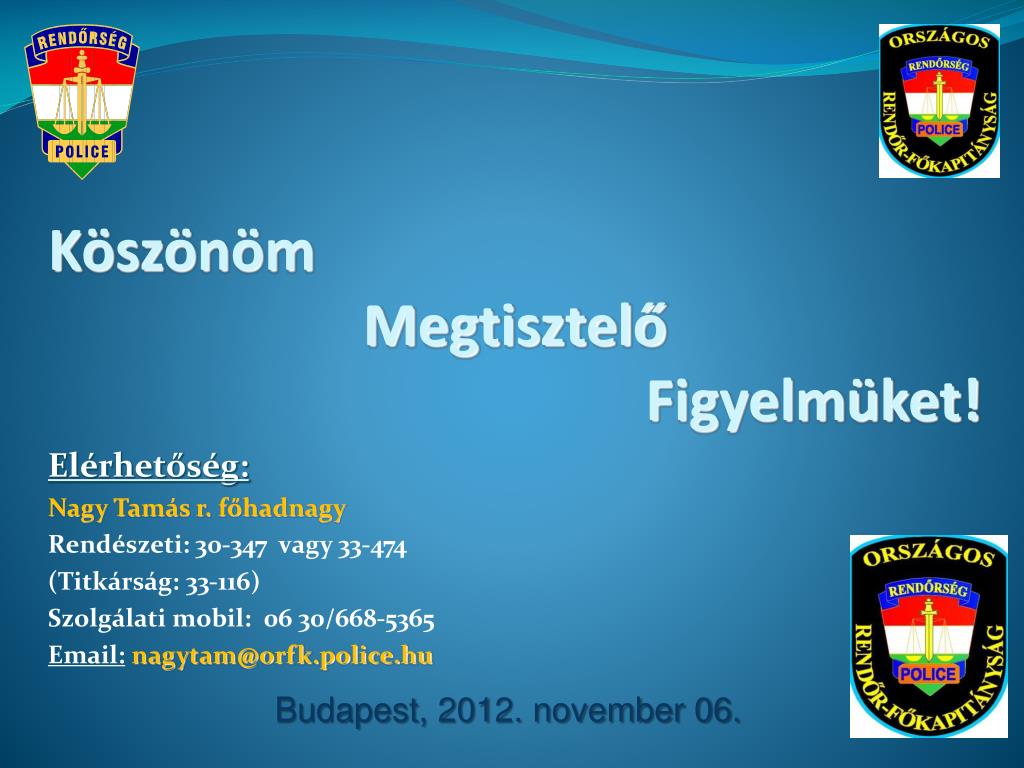 RENDŐRSÉG
POLICE

ORSZÁGOS
RENDŐRSÉG
POLICE
RENDŐR-FŐKAPITÁNYSÁG

Köszönöm
Megtisztelő
Figyelmüket!

Elérhetőség:
Nagy Tamás r. főhadnagy
Rendészeti: 30-347 vagy 33-474
(Titkárság: 33-116)
Szolgálati mobil: 06 30/668-5365
Email: nagytam@orfk.police.hu

ORSZÁGOS
RENDŐRSÉG
POLICE
RENDŐR-FŐKAPITÁNYSÁG

Budapest, 2012. november 06.